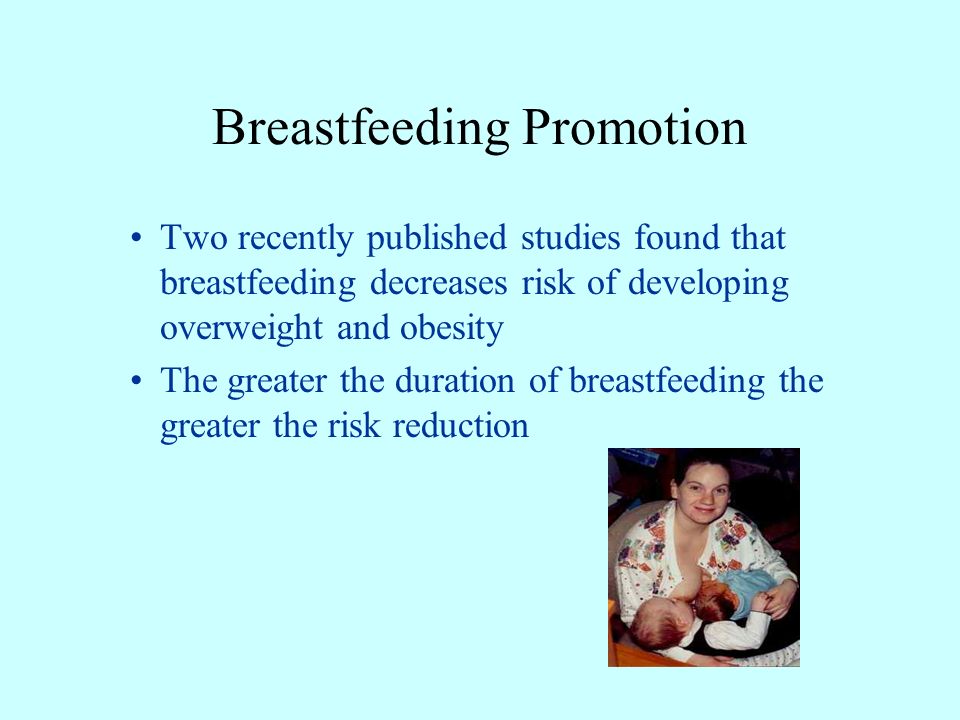 Breastfeeding Promotion

• Two recently published studies found that breastfeeding decreases risk of developing overweight and obesity

• The greater the duration of breastfeeding the greater the risk reduction